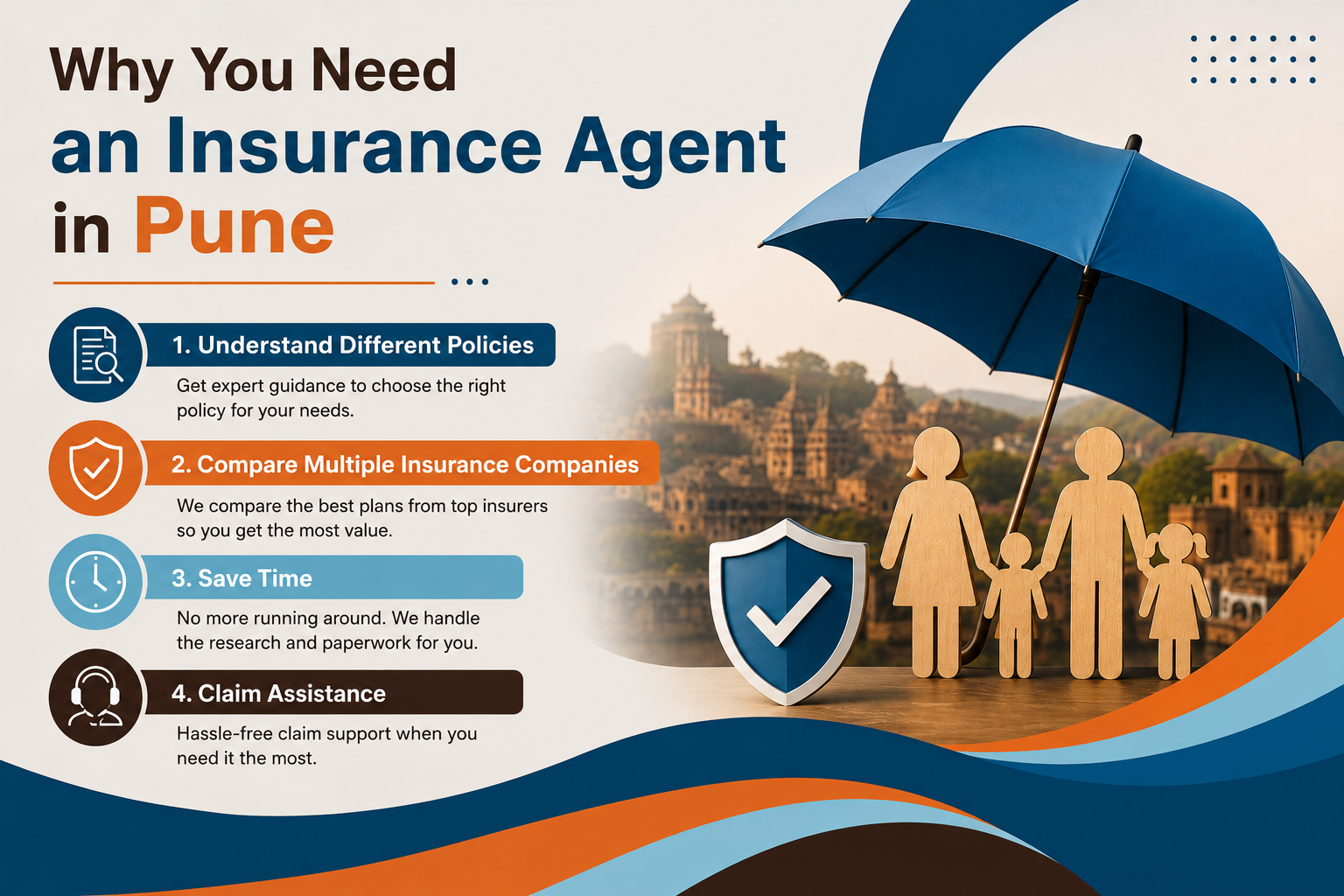 Why You Need an Insurance Agent in Pune

1. Understand Different Policies

Get expert guidance to choose the right policy for your needs.

2. Compare Multiple Insurance Companies

We compare the best plans from top insurers so you get the most value.

3. Save Time

No more running around. We handle the research and paperwork for you.

4. Claim Assistance

Hassle-free claim support when you need it the most.